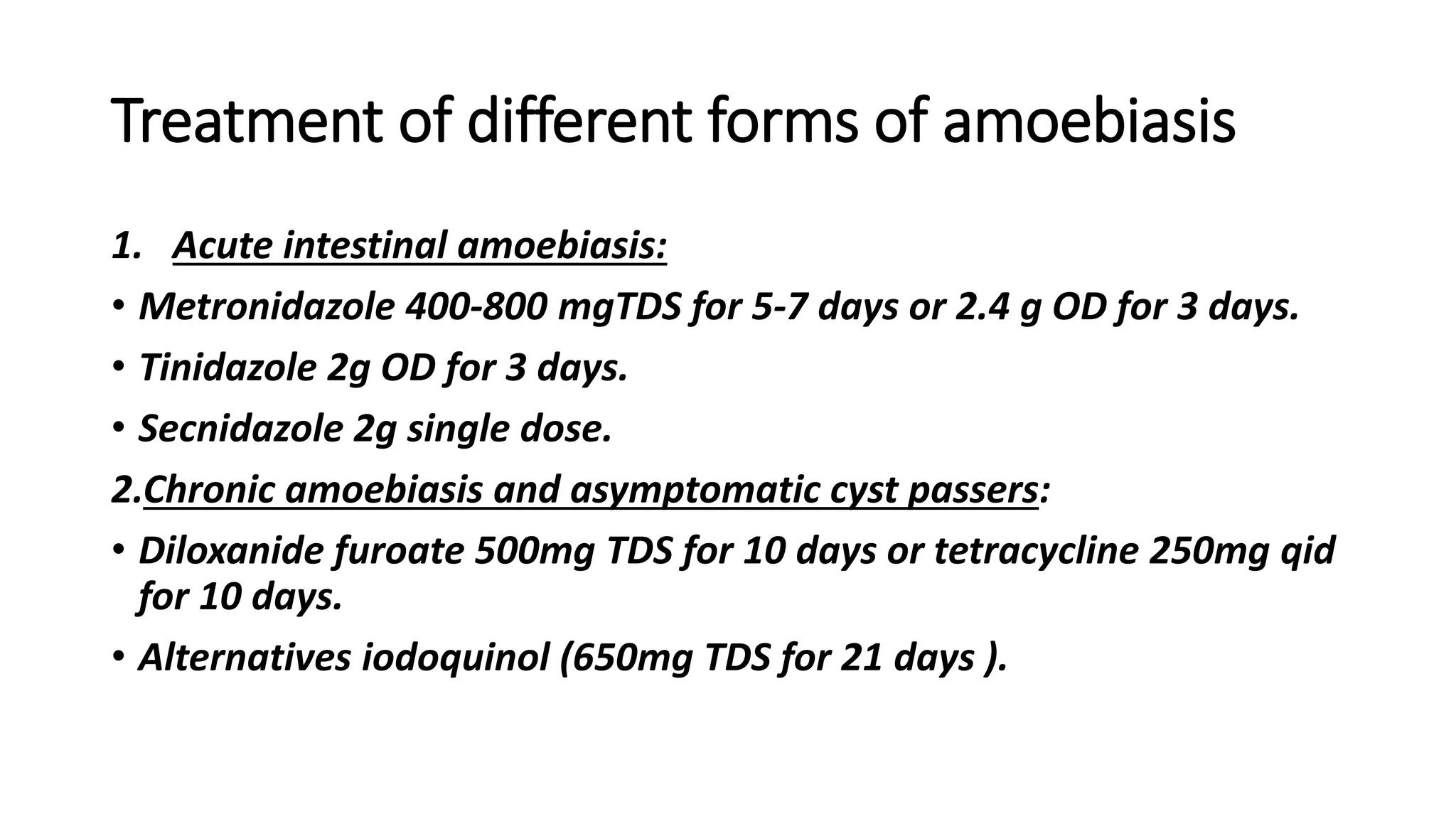 Treatment of different forms of amoebiasis

1. Acute intestinal amoebiasis:

• Metronidazole 400-800 mgTDS for 5-7 days or 2.4 g OD for 3 days.

• Tinidazole 2g OD for 3 days.

• Secnidazole 2g single dose.

2.Chronic amoebiasis and asymptomatic cyst passers:

• Diloxanide furoate 500mg TDS for 10 days or tetracycline 250mg qid for 10 days.

• Alternatives iodoquinol (650mg TDS for 21 days ).